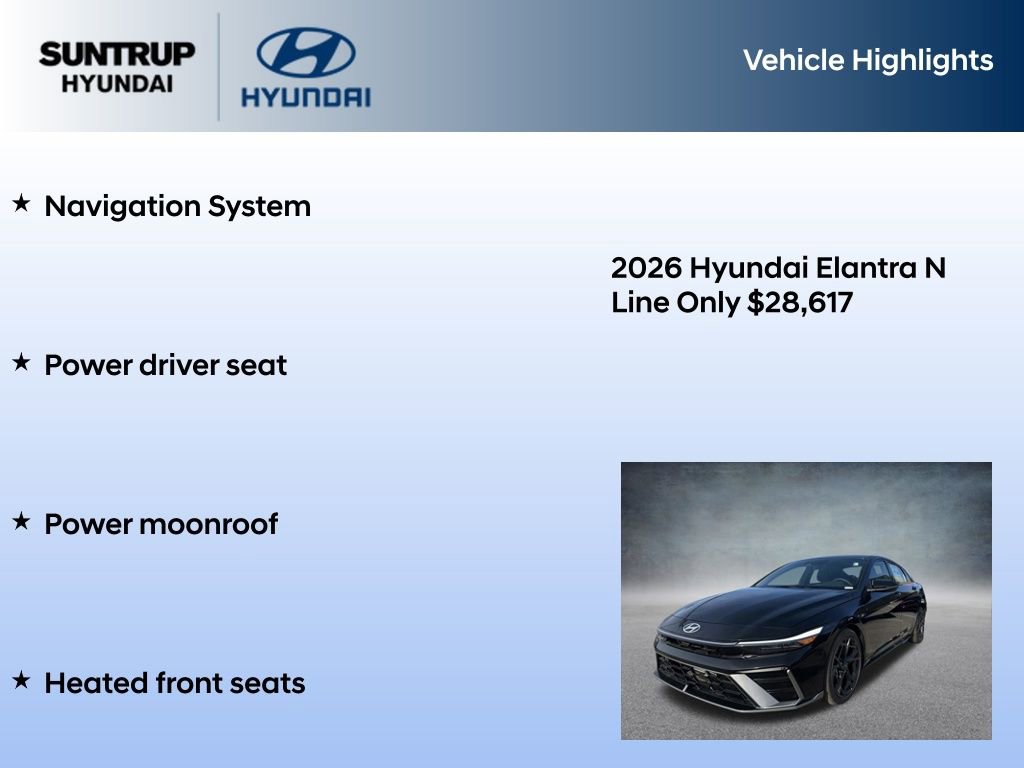 SUNTRUP HYUNDAI

HYUNDAI

Vehicle Highlights

★ Navigation System

2026 Hyundai Elantra N Line Only $28,617

★ Power driver seat

★ Power moonroof

★ Heated front seats